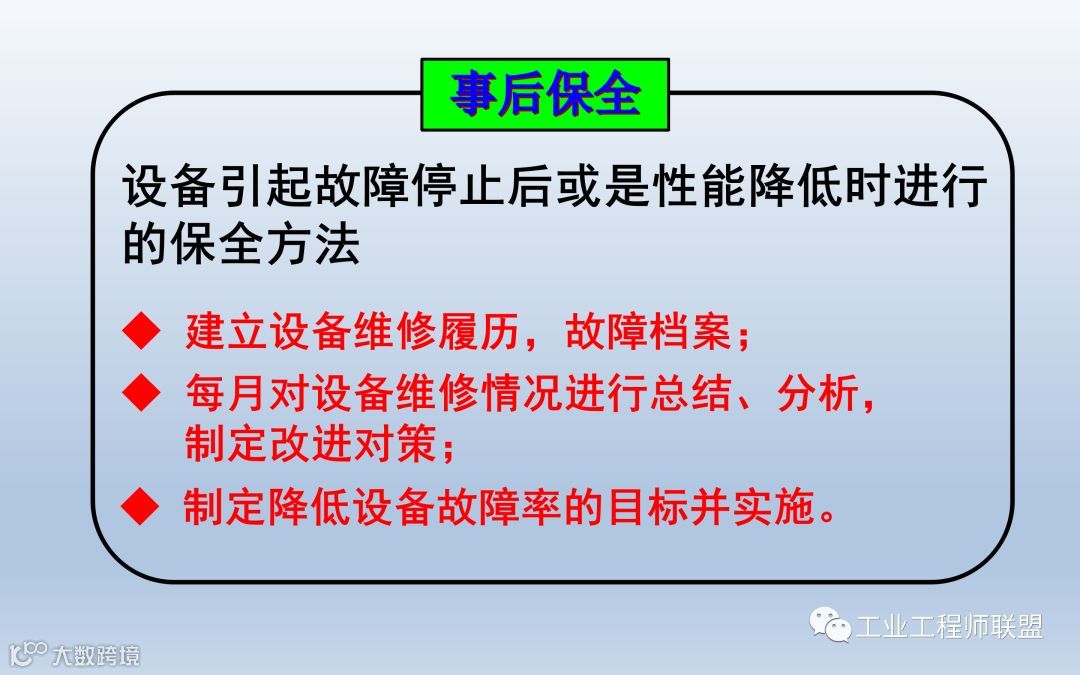 事后保全

设备引起故障停止后或是性能降低时进行的保全方法

◆ 建立设备维修履历，故障档案；

◆ 每月对设备维修情况进行总结、分析，制定改进对策；

◆ 制定降低设备故障率的目标并实施。

工业工程师联盟

大数跨境